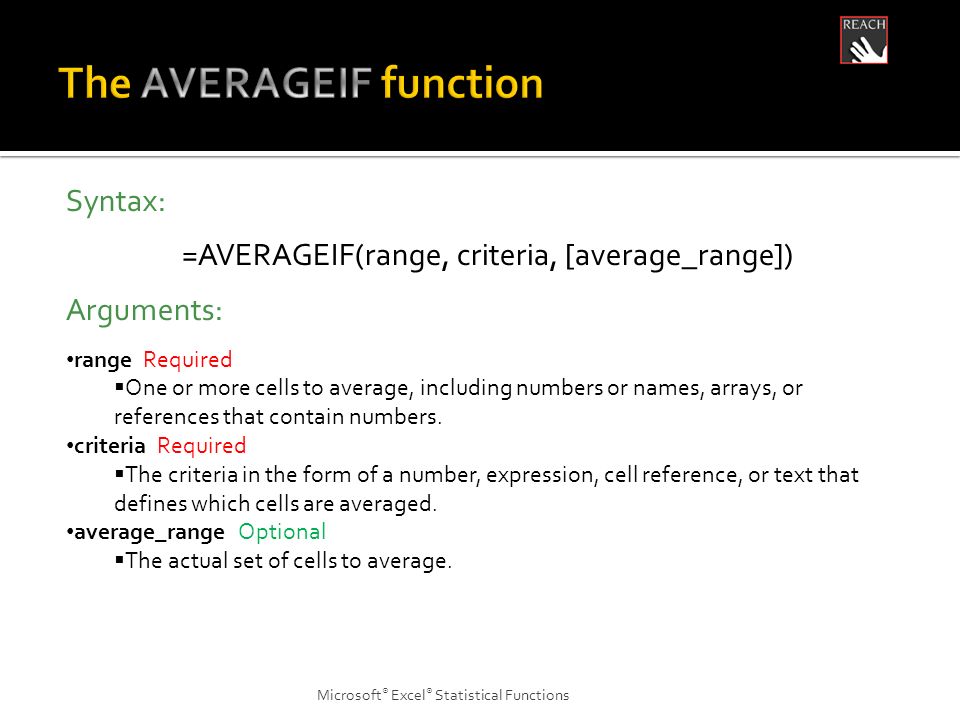 REACH

The AVERAGEIF function

Syntax:

=AVERAGEIF(range, criteria, [average_range])

Arguments:

•range Required
▪One or more cells to average, including numbers or names, arrays, or references that contain numbers.
•criteria Required
▪The criteria in the form of a number, expression, cell reference, or text that defines which cells are averaged.
•average_range Optional
▪The actual set of cells to average.

Microsoft® Excel® Statistical Functions